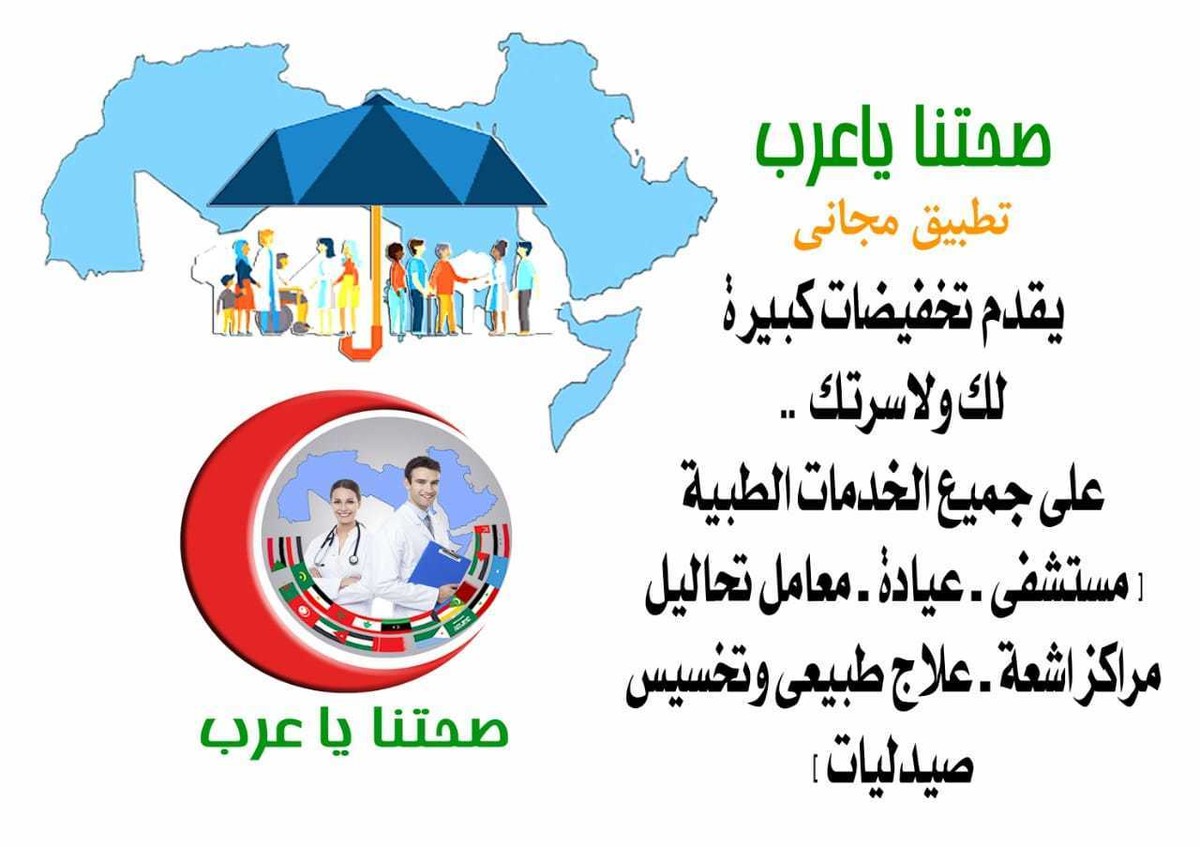 صحتنا ياعرب

تطبيق مجانى

يقدم تخفيضات كبيرة

لك ولاسرتك ..

على جميع الخدمات الطبية

[ مستشفى - عيادة - معامل تحاليل

مراكز اشعة - علاج طبيعى وتخسيس

صيدليات ]

صحتنا يا عرب